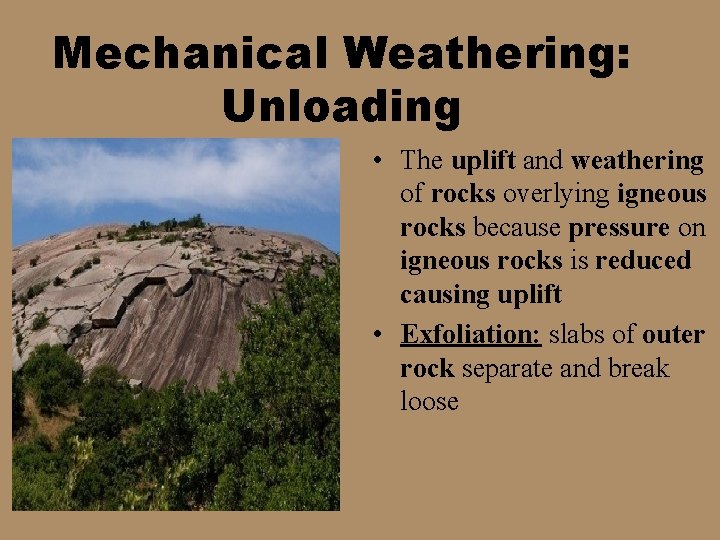 Mechanical Weathering: Unloading

• The uplift and weathering of rocks overlying igneous rocks because pressure on igneous rocks is reduced causing uplift

• Exfoliation: slabs of outer rock separate and break loose